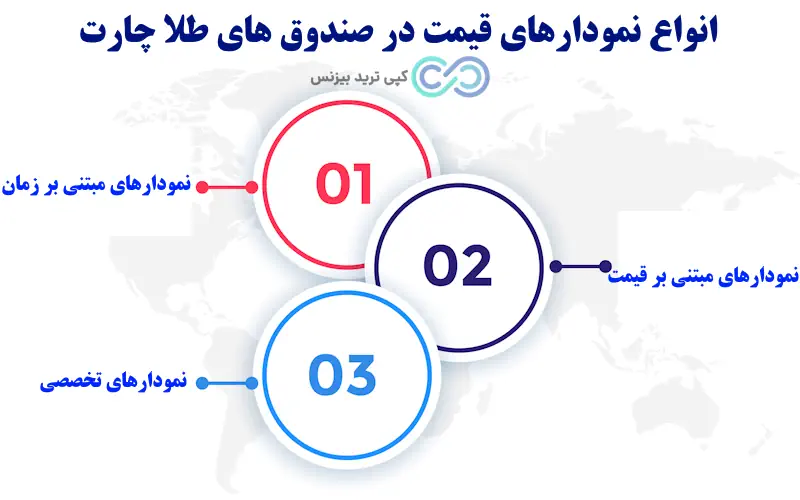 انواع نمودارهای قیمت در صندوق های طلا چارت

کپی ترید بیزنس

01
نمودارهای مبتنی بر زمان

02
نمودارهای مبتنی بر قیمت

03
نمودارهای تخصصی